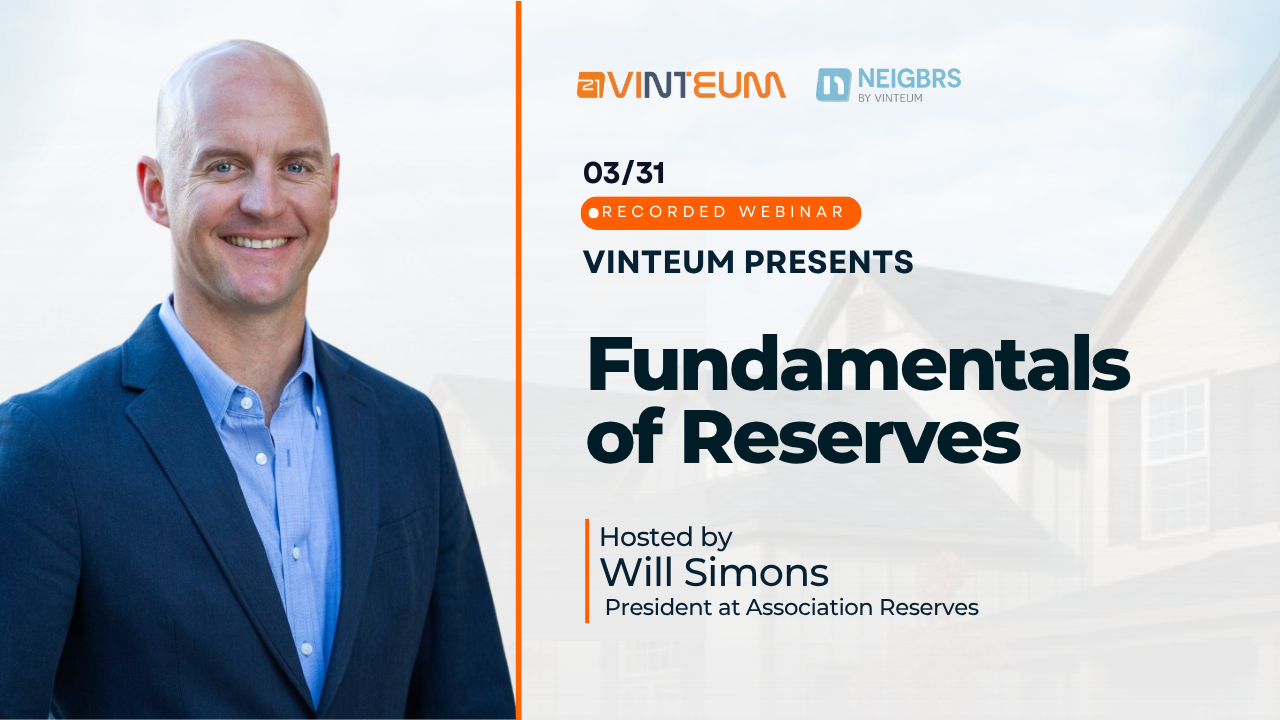 21 VINTEUM

NEIGBRS
BY VINTEUM

03/31

RECORDED WEBINAR

VINTEUM PRESENTS

Fundamentals of Reserves

Hosted by
Will Simons
President at Association Reserves